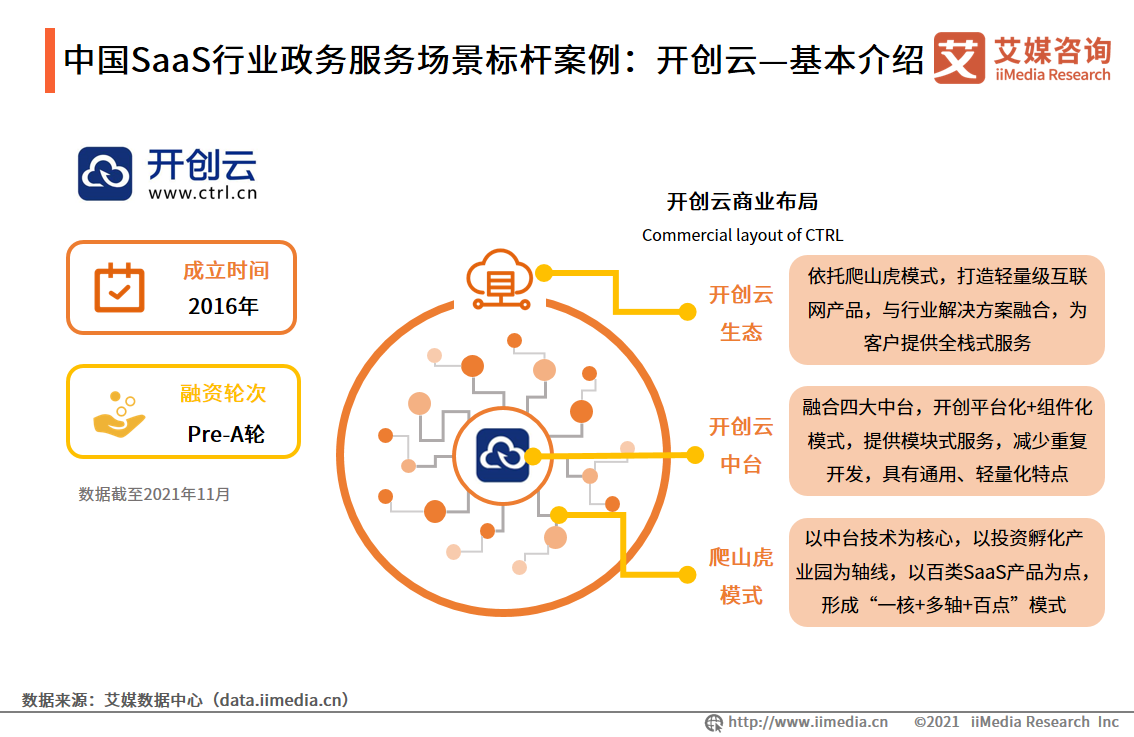 中国SaaS行业政务服务场景标杆案例：开创云—基本介绍

艾媒咨询 iiMedia Research

开创云
www.ctrl.cn

成立时间
2016年

融资轮次
Pre-A轮

数据截至2021年11月

开创云商业布局
Commercial layout of CTRL

开创云生态
依托爬山虎模式，打造轻量级互联网产品，与行业解决方案融合，为客户提供全栈式服务

开创云中台
融合四大中台，开创平台化+组件化模式，提供模块式服务，减少重复开发，具有通用、轻量化特点

爬山虎模式
以中台技术为核心，以投资孵化产业园为轴线，以百类SaaS产品为点，形成“一核+多轴+百点”模式

数据来源：艾媒数据中心（data.iimedia.cn）

http://www.iimedia.cn ©2021 iiMedia Research Inc